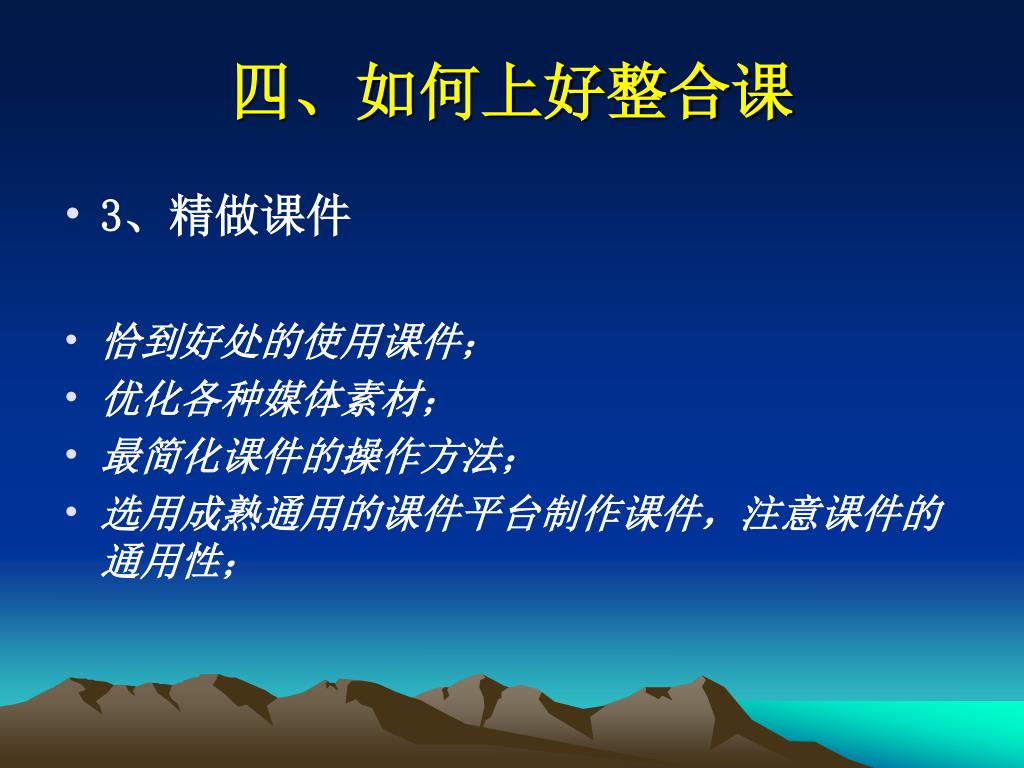 四、如何上好整合课

• 3、精做课件

• 恰到好处的使用课件；
• 优化各种媒体素材；
• 最简化课件的操作方法；
• 选用成熟通用的课件平台制作课件，注意课件的通用性；